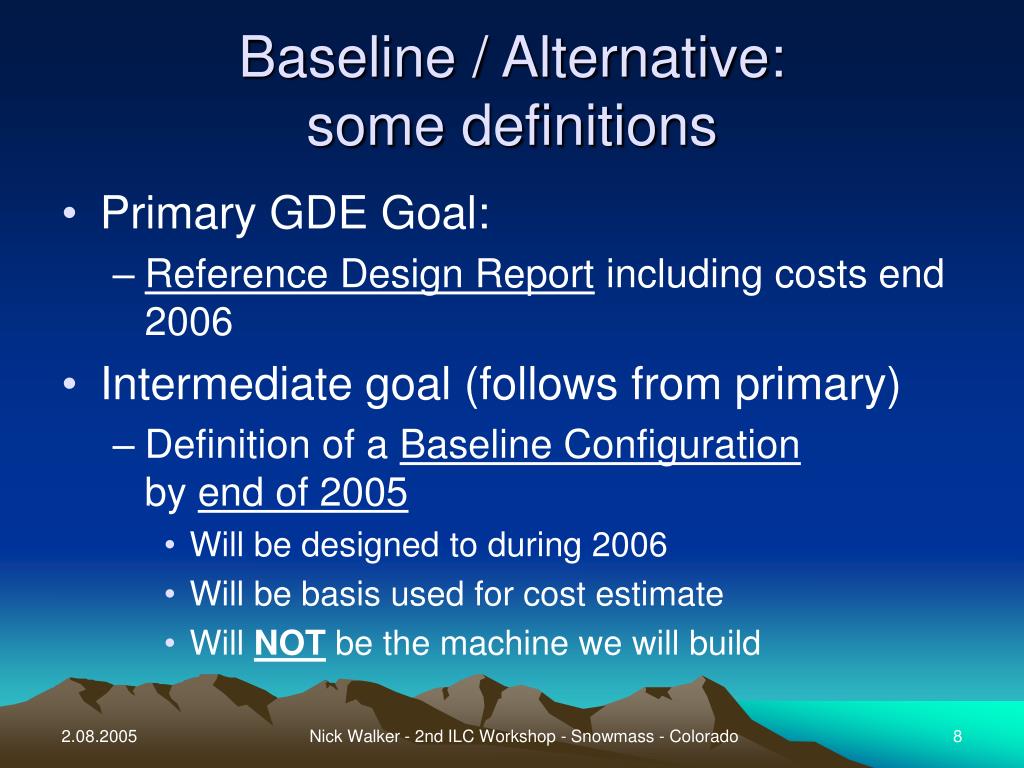 Baseline / Alternative: some definitions

• Primary GDE Goal:
– Reference Design Report including costs end 2006
• Intermediate goal (follows from primary)
– Definition of a Baseline Configuration by end of 2005
• Will be designed to during 2006
• Will be basis used for cost estimate
• Will NOT be the machine we will build

2.08.2005
Nick Walker - 2nd ILC Workshop - Snowmass - Colorado
8